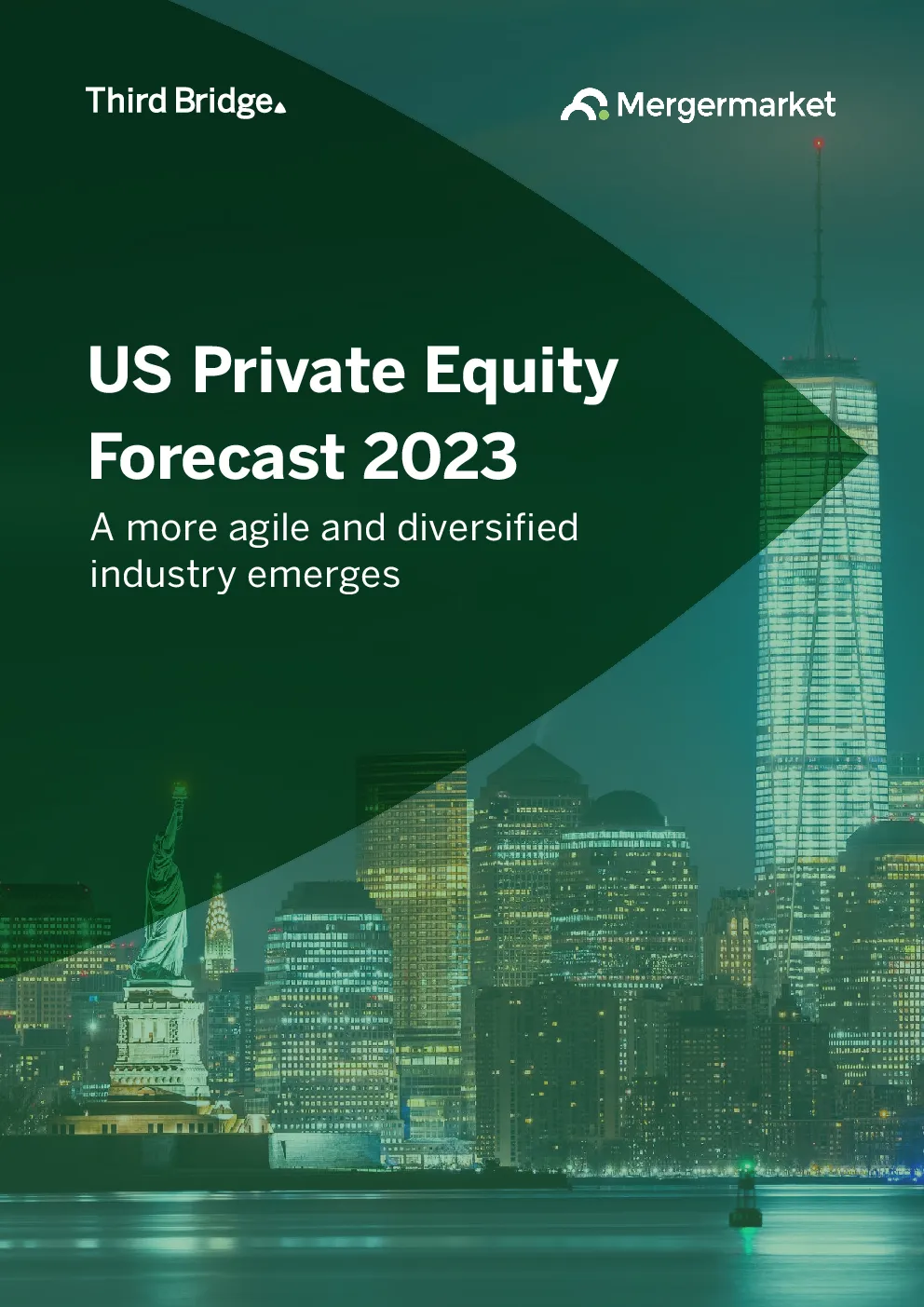 Third Bridge

Mergermarket

US Private Equity Forecast 2023

A more agile and diversified industry emerges